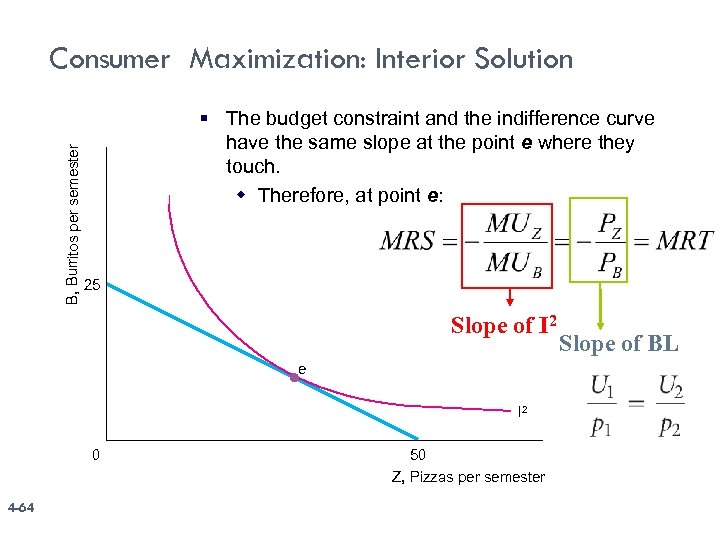 Consumer Maximization: Interior Solution

▪ The budget constraint and the indifference curve have the same slope at the point **e** where they touch.

◆ Therefore, at point **e**:

$MRS = -\frac{MU_Z}{MU_B} = -\frac{P_Z}{P_B} = MRT$

Slope of $I^2$

Slope of BL

$\frac{U_1}{p_1} = \frac{U_2}{p_2}$

B, Burritos per semester

25

e

$I^2$

0

50

Z, Pizzas per semester

4-64